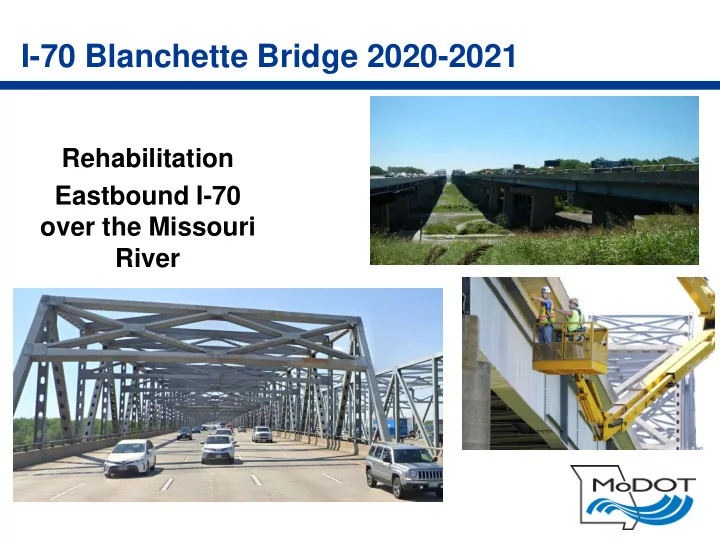 I-70 Blanchette Bridge 2020-2021

Rehabilitation
Eastbound I-70 over the Missouri River

MoDOT